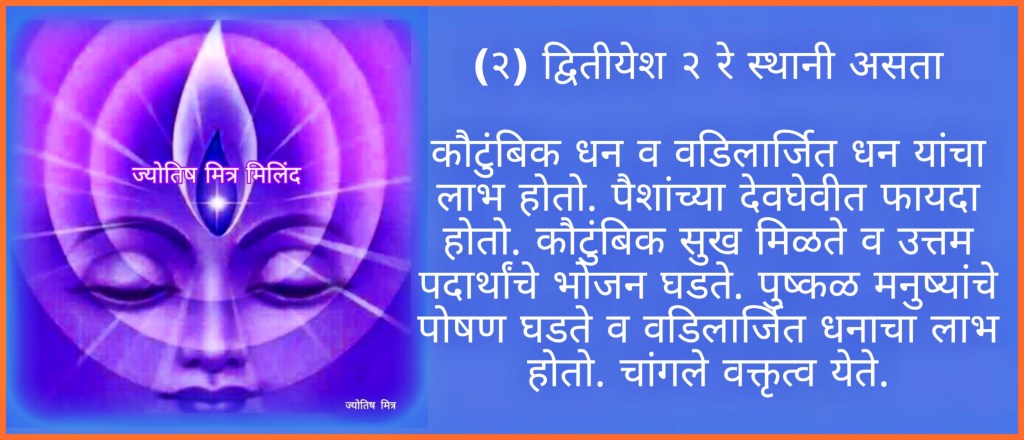 ज्योतिष मित्र मिलिंद

ज्योतिष मित्र

(२) द्वितीयेश २ रे स्थानी असता

कौटुंबिक धन व वडिलार्जित धन यांचा लाभ होतो. पैशांच्या देवघेवीत फायदा होतो. कौटुंबिक सुख मिळते व उत्तम पदार्थांचे भोजन घडते. पुष्कळ मनुष्यांचे पोषण घडते व वडिलार्जित धनाचा लाभ होतो. चांगले वक्तृत्व येते.